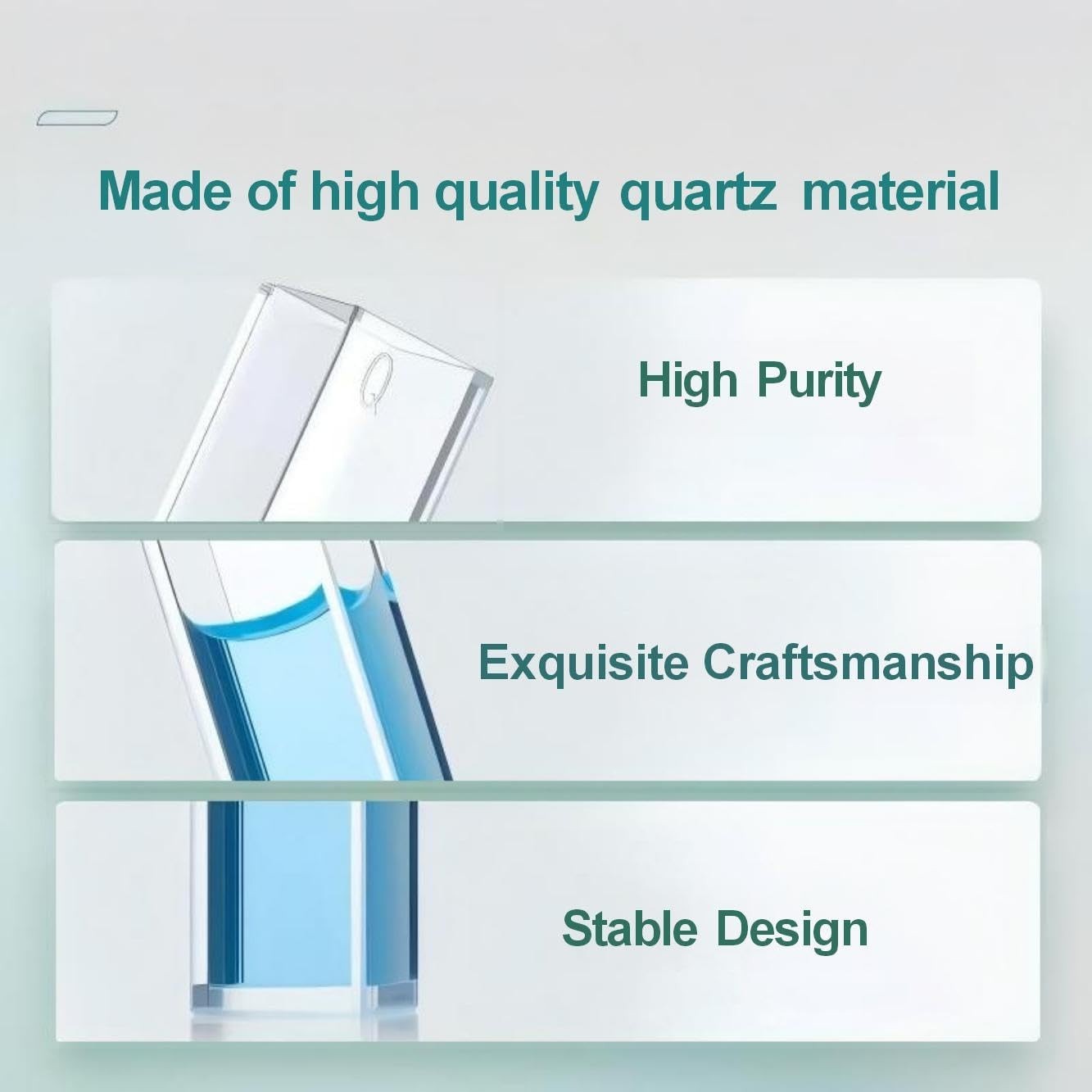 Made of high quality quartz material

Q

High Purity

Exquisite Craftsmanship

Stable Design